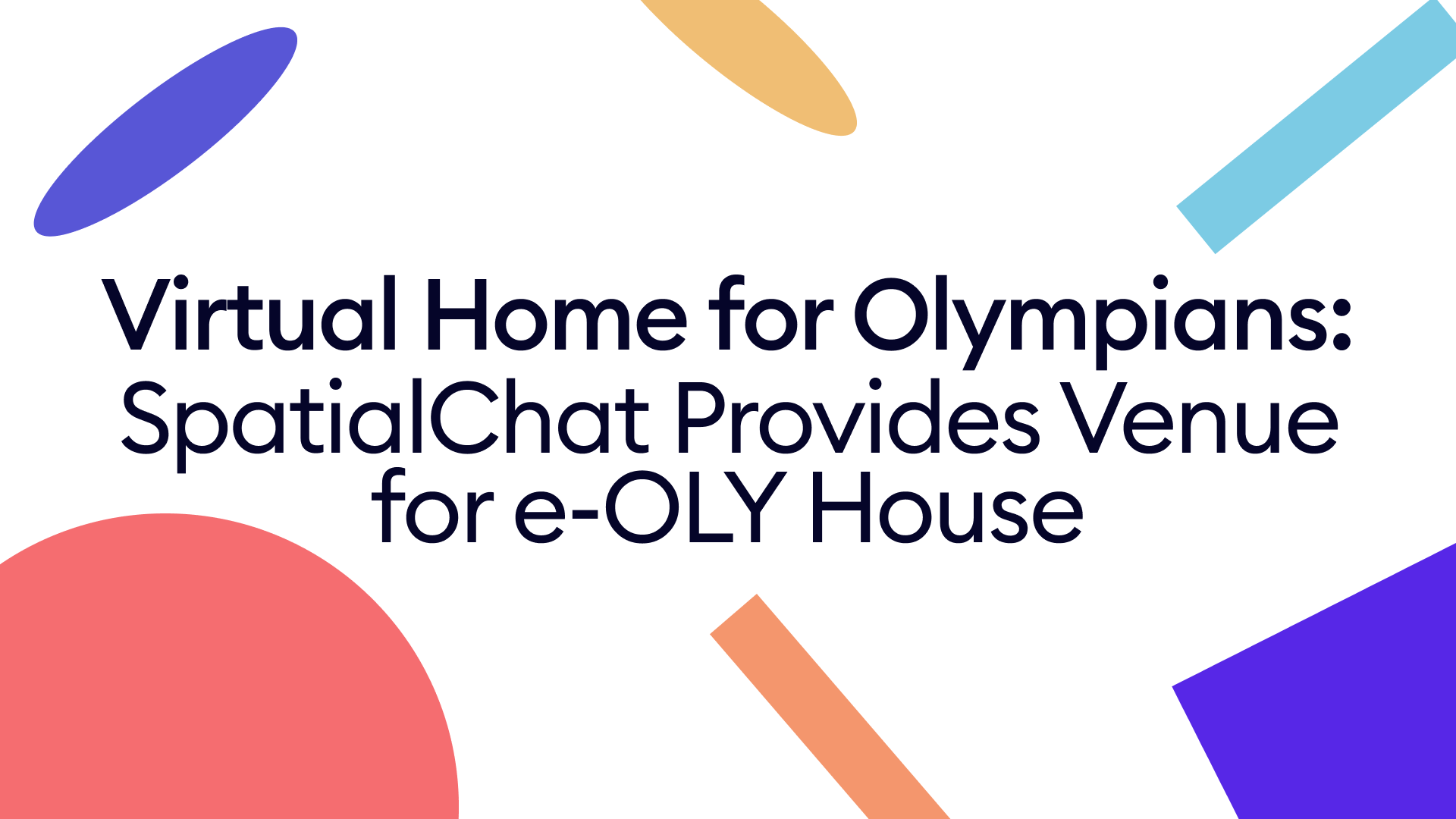 Virtual Home for Olympians:
SpatialChat Provides Venue for e-OLY House